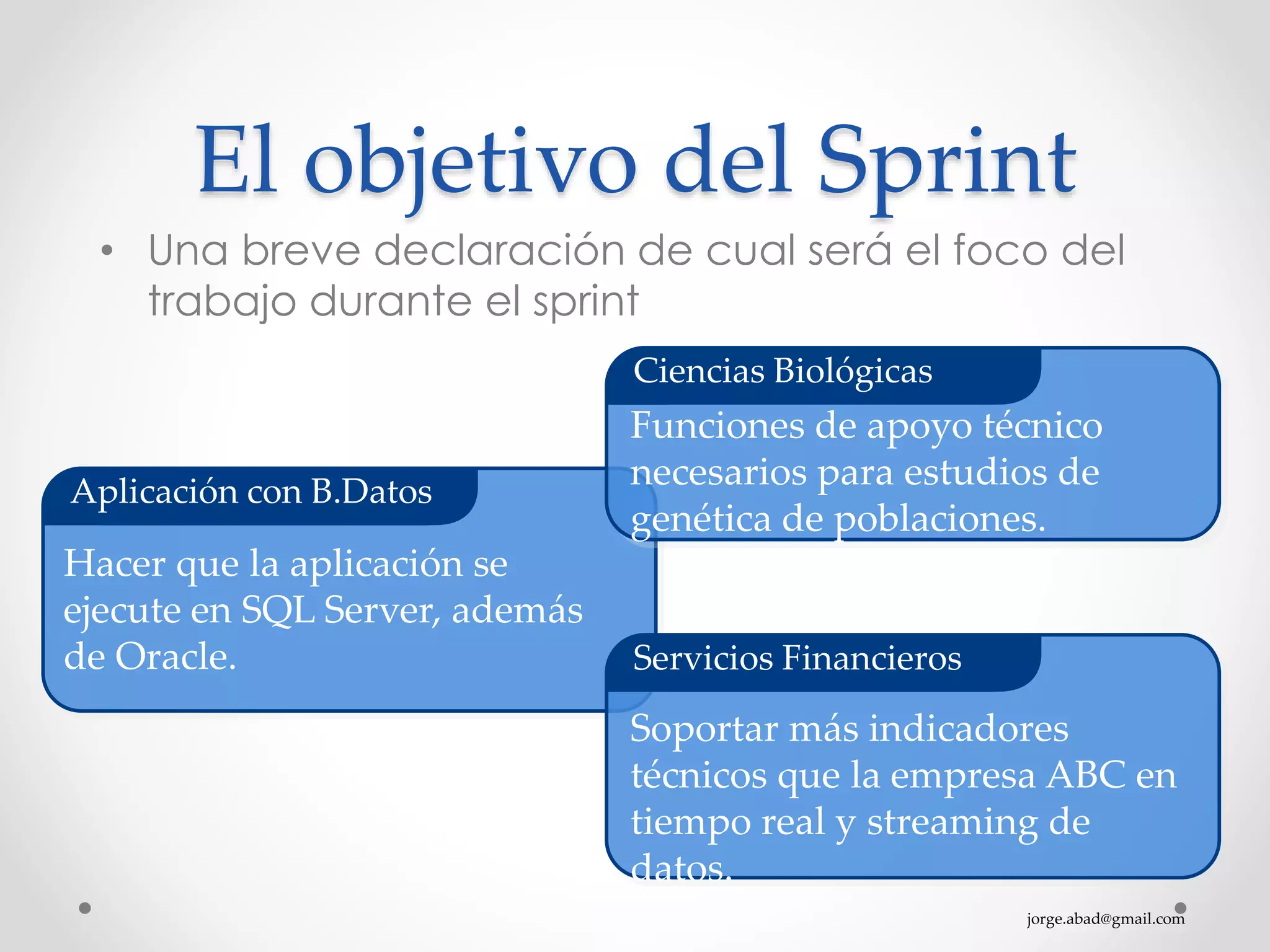 El objetivo del Sprint

• Una breve declaración de cual será el foco del trabajo durante el sprint

Ciencias Biológicas

Funciones de apoyo técnico necesarios para estudios de genética de poblaciones.

Aplicación con B.Datos

Hacer que la aplicación se ejecute en SQL Server, además de Oracle.

Servicios Financieros

Soportar más indicadores técnicos que la empresa ABC en tiempo real y streaming de datos.

jorge.abad@gmail.com